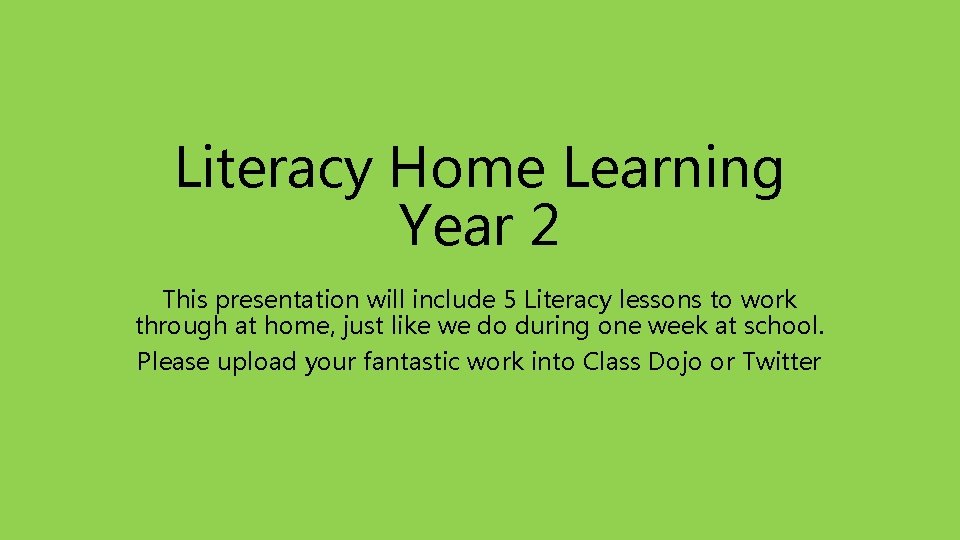 Literacy Home Learning
Year 2

This presentation will include 5 Literacy lessons to work through at home, just like we do during one week at school.

Please upload your fantastic work into Class Dojo or Twitter